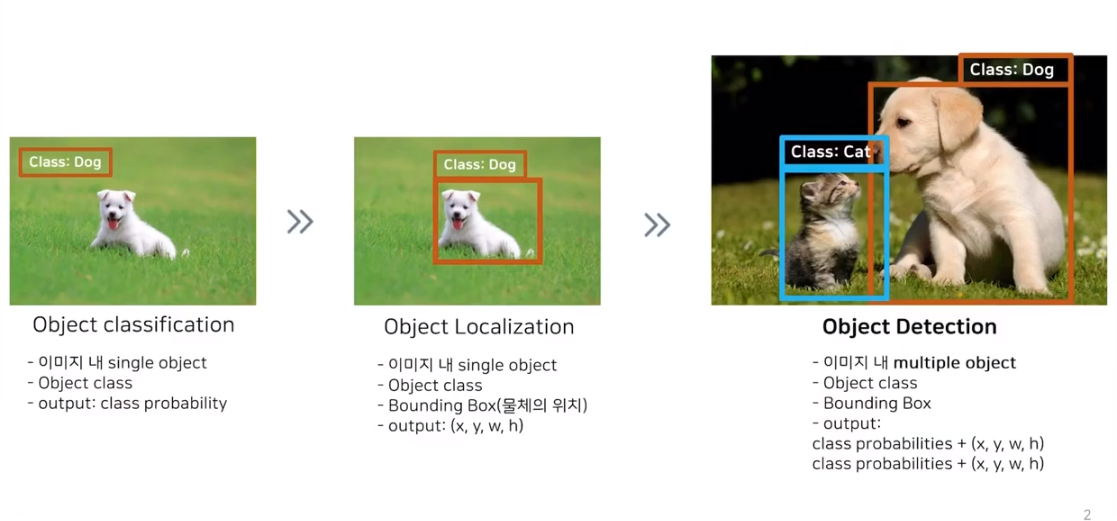 Class: Dog

Object classification

- 이미지 내 single object
- Object class
- output: class probability

»

Class: Dog

Object Localization

- 이미지 내 single object
- Object class
- Bounding Box(물체의 위치)
- output: (x, y, w, h)

»

Class: Dog

Class: Cat

Object Detection

- 이미지 내 multiple object
- Object class
- Bounding Box
- output:
class probabilities + (x, y, w, h)
class probabilities + (x, y, w, h)

2